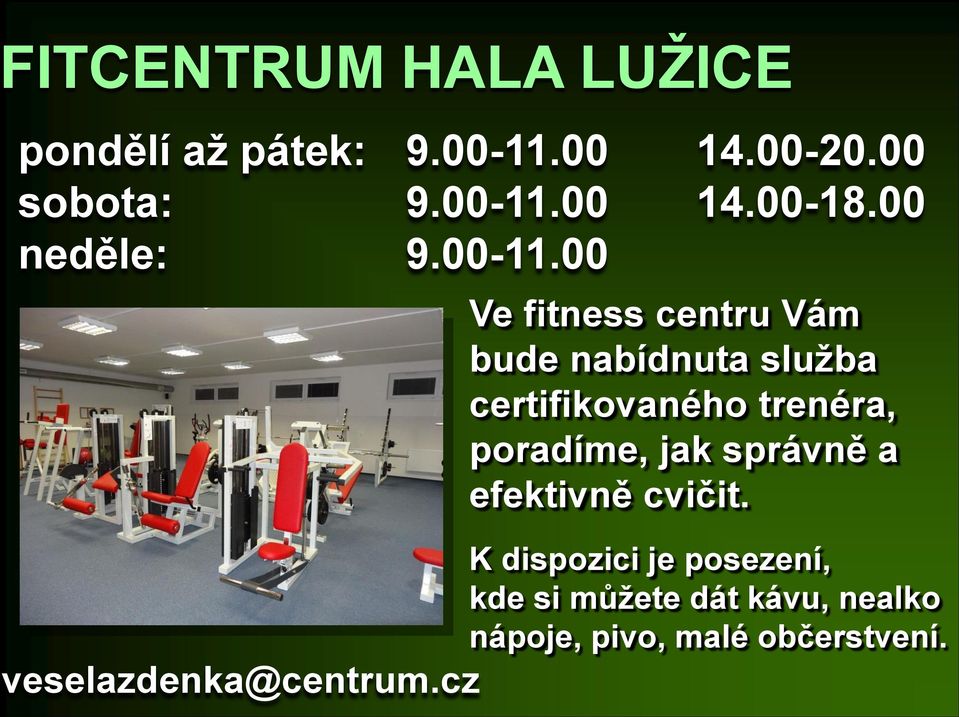 FITCENTRUM HALA LUŽICE

| pondělí až pátek: | 9.00-11.00 | 14.00-20.00 |
|---|---|---|
| sobota: | 9.00-11.00 | 14.00-18.00 |
| neděle: | 9.00-11.00 | |

Ve fitness centru Vám bude nabídnuta služba certifikovaného trenéra, poradíme, jak správně a efektivně cvičit.

K dispozici je posezení, kde si můžete dát kávu, nealko nápoje, pivo, malé občerstvení.

veselazdenka@centrum.cz